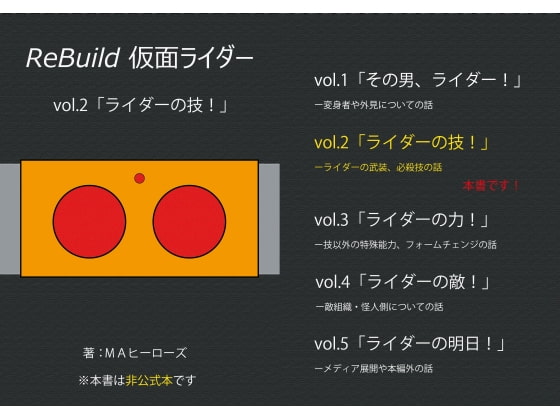 ReBuild 仮面ライダー

vol.2「ライダーの技！」

著：ＭＡヒーローズ

※本書は非公式本です

vol.1「その男、ライダー！」

ー変身者や外見についての話

vol.2「ライダーの技！」

ーライダーの武装、必殺技の話

本書です！

vol.3「ライダーの力！」

ー技以外の特殊能力、フォームチェンジの話

vol.4「ライダーの敵！」

ー敵組織・怪人側についての話

vol.5「ライダーの明日！」

ーメディア展開や本編外の話